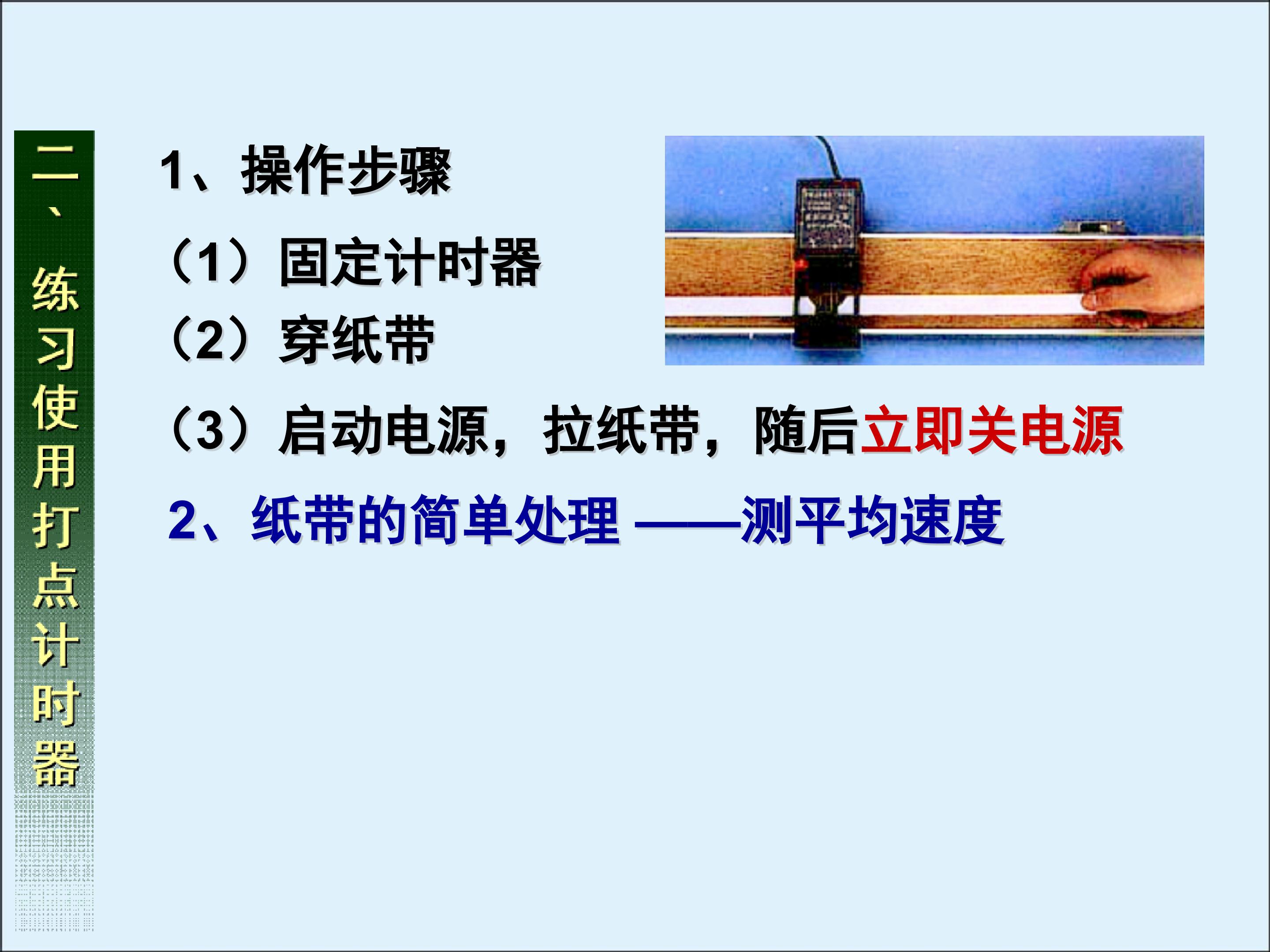 二、练习使用打点计时器

1、操作步骤

（1）固定计时器

（2）穿纸带

（3）启动电源，拉纸带，随后立即关电源

2、纸带的简单处理 ——测平均速度